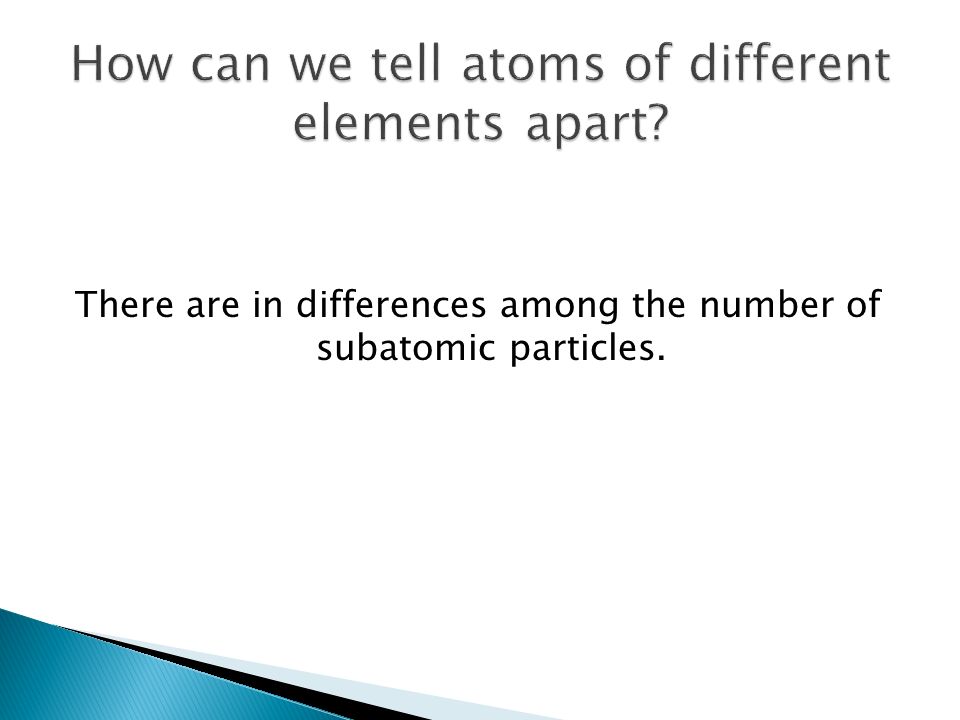 How can we tell atoms of different elements apart?

There are in differences among the number of subatomic particles.